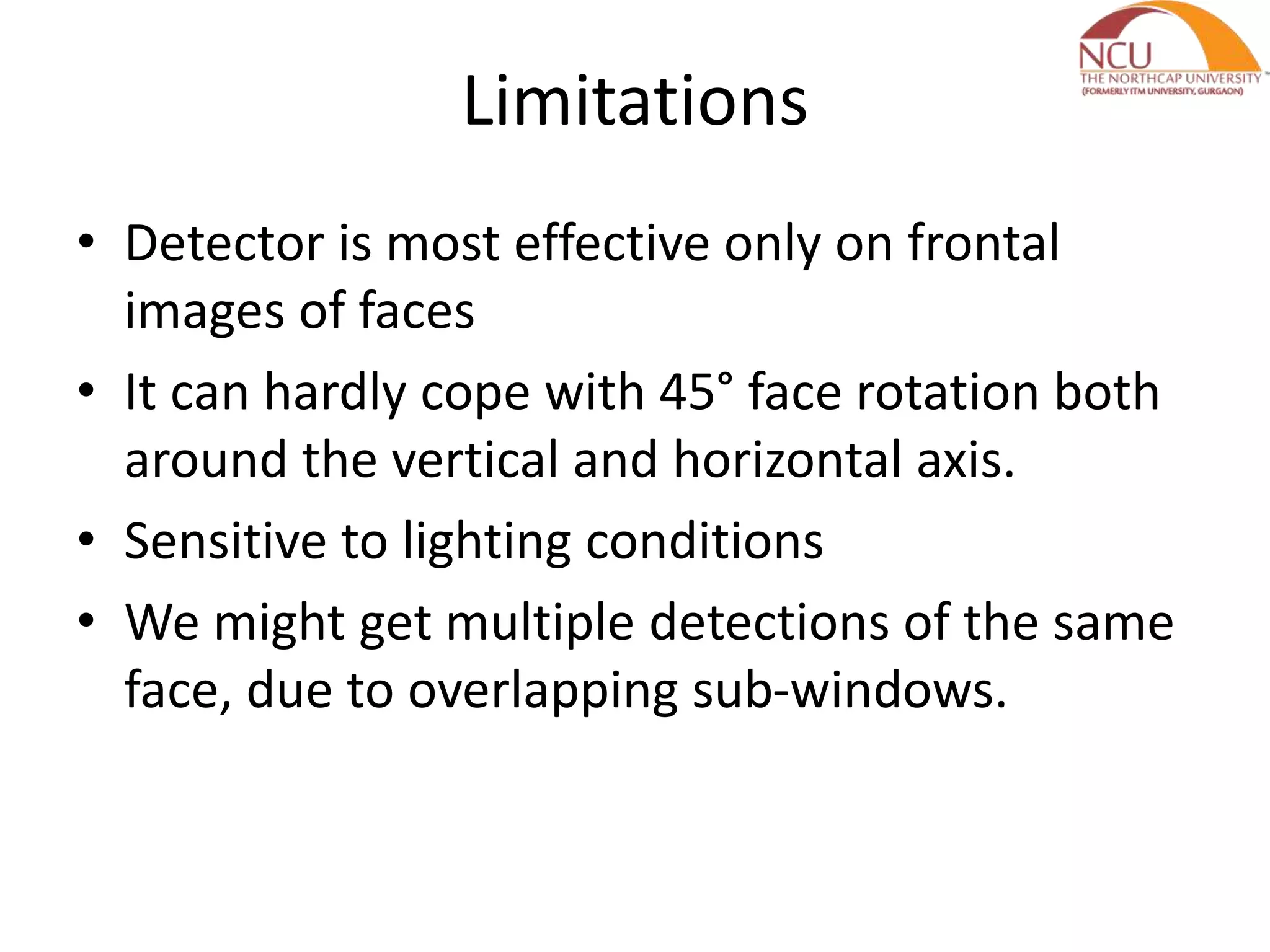 NCU
THE NORTHCAP UNIVERSITY
(FORMERLY ITM UNIVERSITY, GURGAON)

Limitations

• Detector is most effective only on frontal images of faces
• It can hardly cope with 45° face rotation both around the vertical and horizontal axis.
• Sensitive to lighting conditions
• We might get multiple detections of the same face, due to overlapping sub-windows.